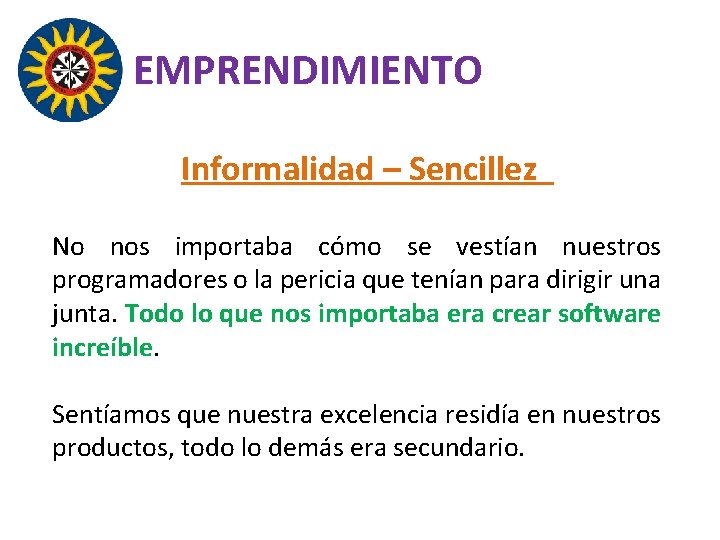 EMPRENDIMIENTO

Informalidad – Sencillez

No nos importaba cómo se vestían nuestros programadores o la pericia que tenían para dirigir una junta. Todo lo que nos importaba era crear software increíble.

Sentíamos que nuestra excelencia residía en nuestros productos, todo lo demás era secundario.